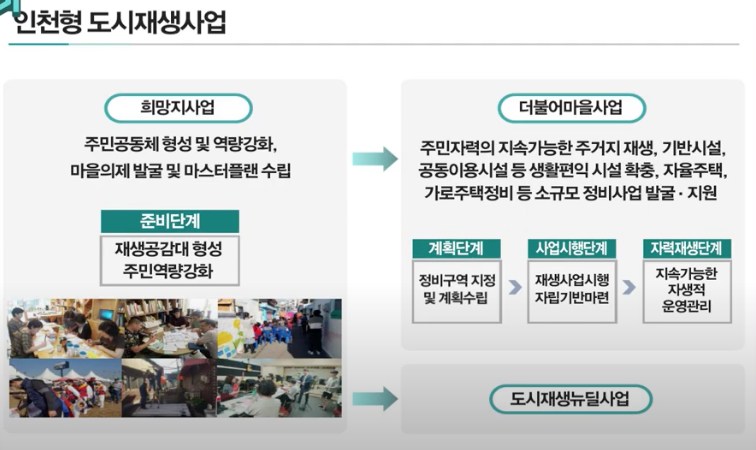 인천형 도시재생사업

희망지사업

주민공동체 형성 및 역량강화, 마을의제 발굴 및 마스터플랜 수립

준비단계

재생공감대 형성
주민역량강화

더불어마을사업

주민자력의 지속가능한 주거지 재생, 기반시설, 공동이용시설 등 생활편익 시설 확충, 자율주택, 가로주택정비 등 소규모 정비사업 발굴 · 지원

계획단계

정비구역 지정 및 계획수립

사업시행단계

재생사업시행 자립기반마련

자력재생단계

지속가능한 자생적 운영관리

도시재생뉴딜사업